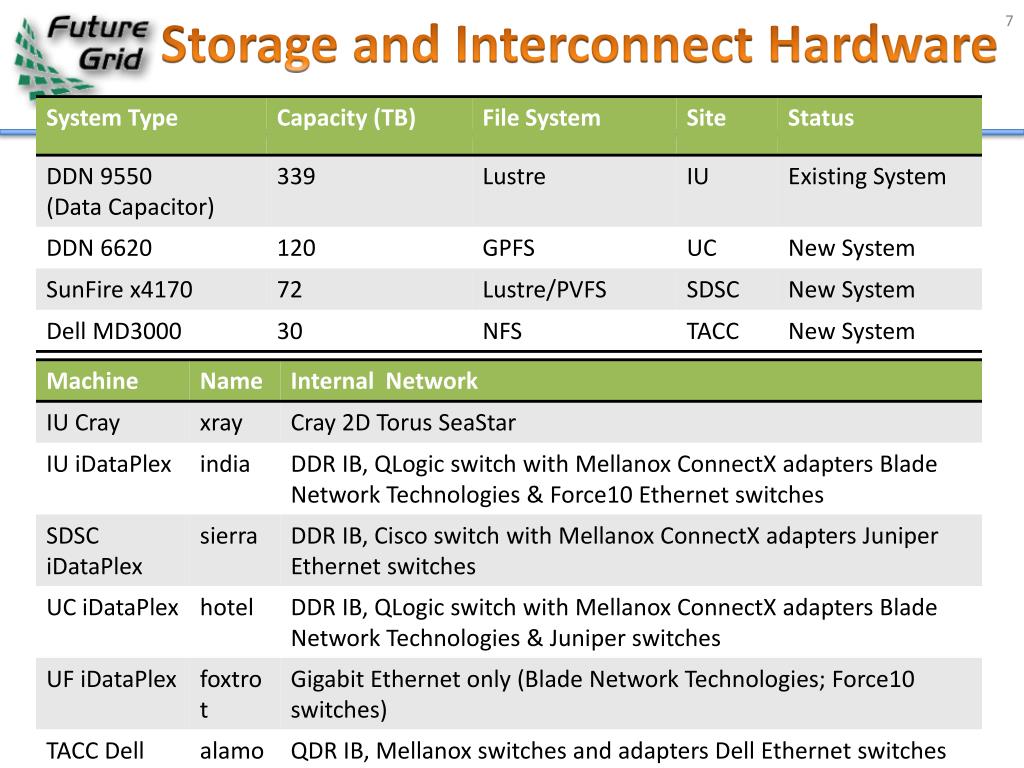 Future Grid

Storage and Interconnect Hardware

7

| System Type | Capacity (TB) | File System | Site | Status |
|---|---|---|---|---|
| DDN 9550 (Data Capacitor) | 339 | Lustre | IU | Existing System |
| DDN 6620 | 120 | GPFS | UC | New System |
| SunFire x4170 | 72 | Lustre/PVFS | SDSC | New System |
| Dell MD3000 | 30 | NFS | TACC | New System |

| Machine | Name | Internal Network |
|---|---|---|
| IU Cray | xray | Cray 2D Torus SeaStar |
| IU iDataPlex | india | DDR IB, QLogic switch with Mellanox ConnectX adapters Blade Network Technologies & Force10 Ethernet switches |
| SDSC iDataPlex | sierra | DDR IB, Cisco switch with Mellanox ConnectX adapters Juniper Ethernet switches |
| UC iDataPlex | hotel | DDR IB, QLogic switch with Mellanox ConnectX adapters Blade Network Technologies & Juniper switches |
| UF iDataPlex | foxtrot | Gigabit Ethernet only (Blade Network Technologies; Force10 switches) |
| TACC Dell | alamo | QDR IB, Mellanox switches and adapters Dell Ethernet switches |